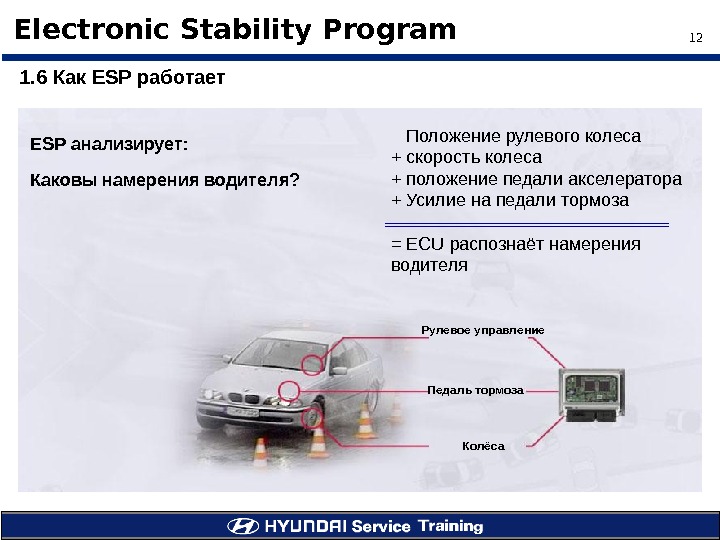 Electronic Stability Program

12

1.6 Как ESP работает

ESP анализирует:

Каковы намерения водителя?

Положение рулевого колеса
+ скорость колеса
+ положение педали акселератора
+ Усилие на педали тормоза

= ECU распознаёт намерения водителя

Рулевое управление

Педаль тормоза

Колёса

HYUNDAI Service Training